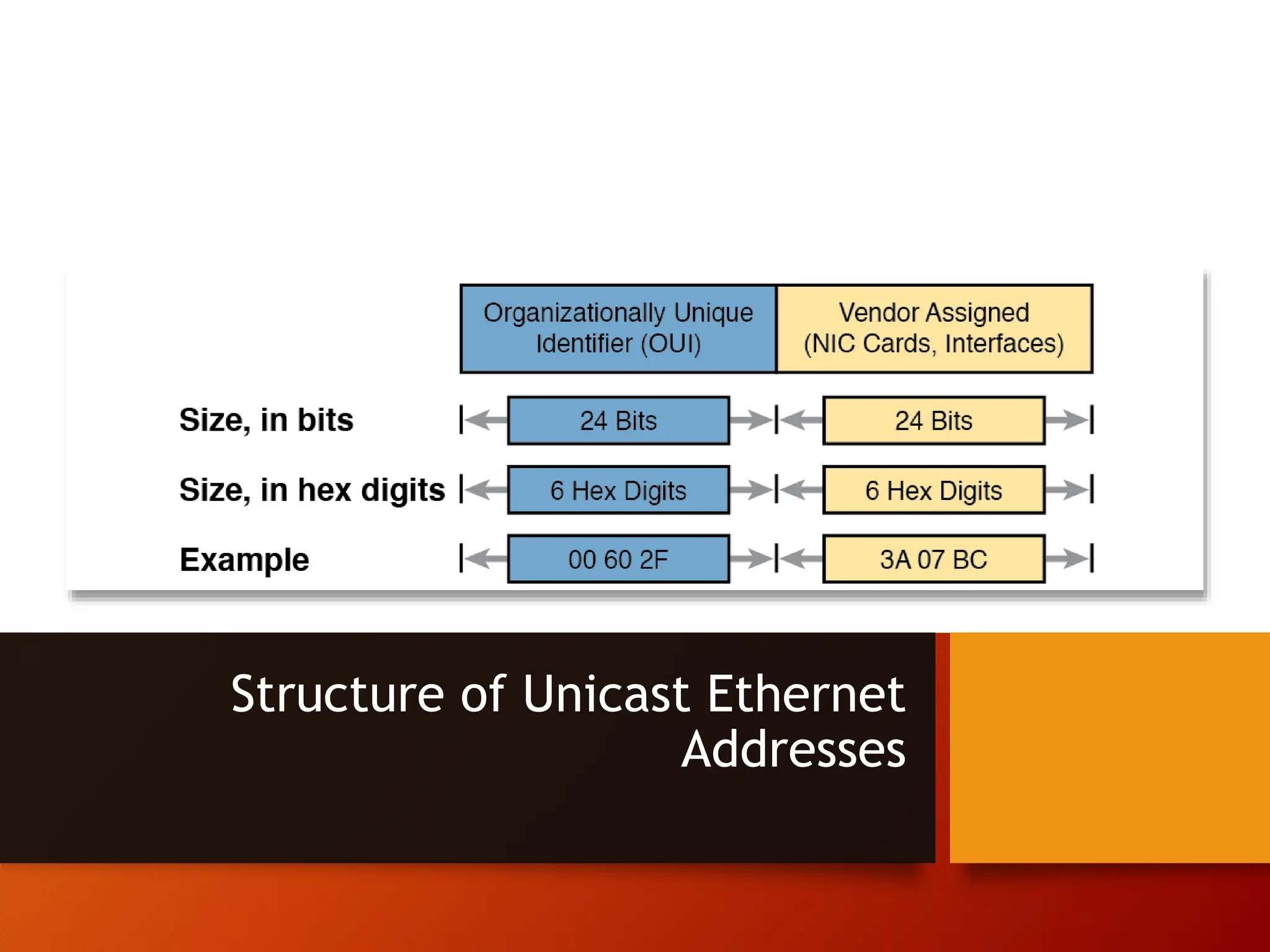 | | Organizationally Unique Identifier (OUI) | Vendor Assigned (NIC Cards, Interfaces) |
|---|---|---|
| Size, in bits | 24 Bits | 24 Bits |
| Size, in hex digits | 6 Hex Digits | 6 Hex Digits |
| Example | 00 60 2F | 3A 07 BC |

Structure of Unicast Ethernet Addresses